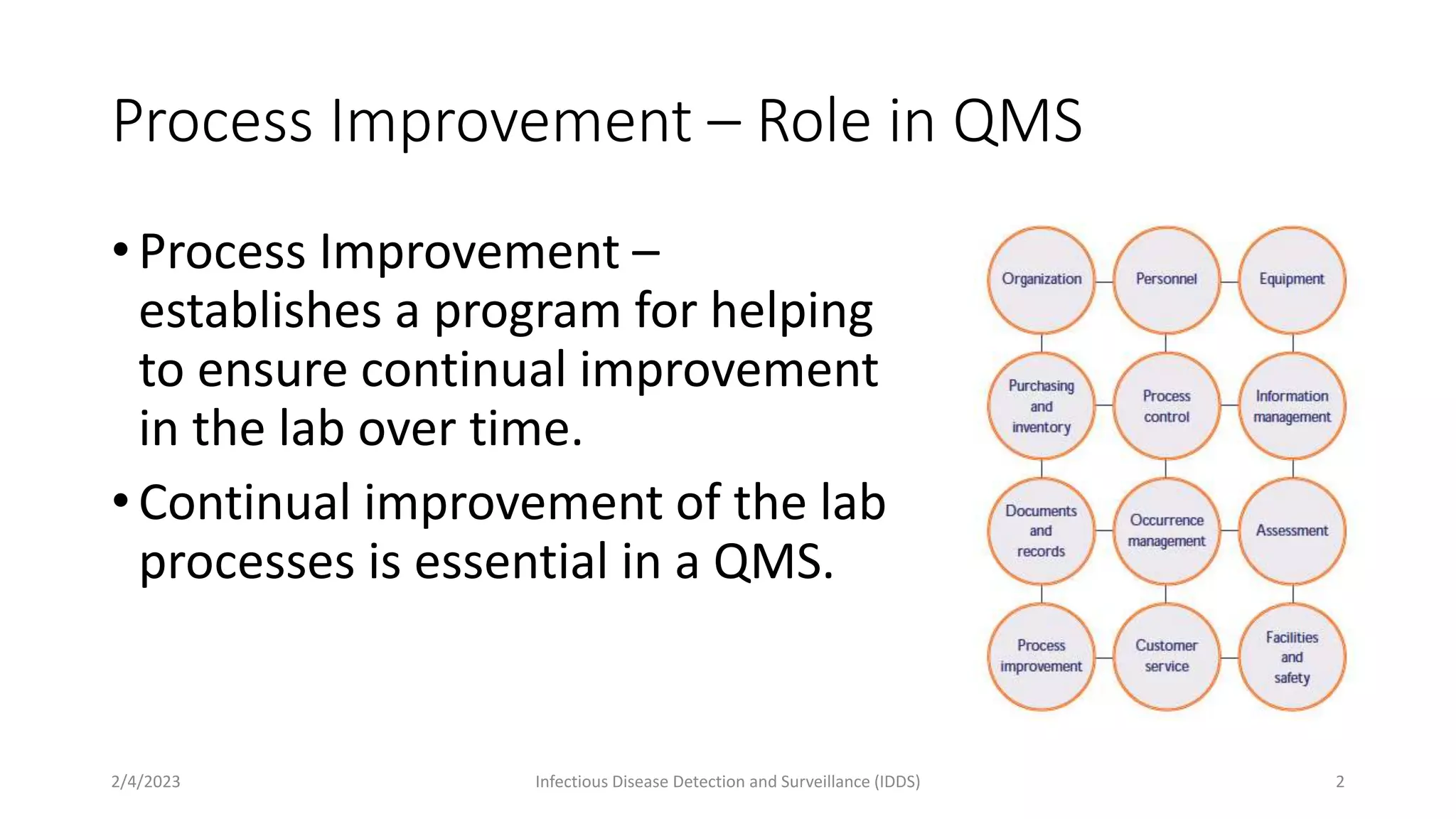 Process Improvement – Role in QMS

• Process Improvement – establishes a program for helping to ensure continual improvement in the lab over time.

• Continual improvement of the lab processes is essential in a QMS.

Organization
Personnel
Equipment
Purchasing and inventory
Process control
Information management
Documents and records
Occurrence management
Assessment
Process improvement
Customer service
Facilities and safety

2/4/2023
Infectious Disease Detection and Surveillance (IDDS)
2